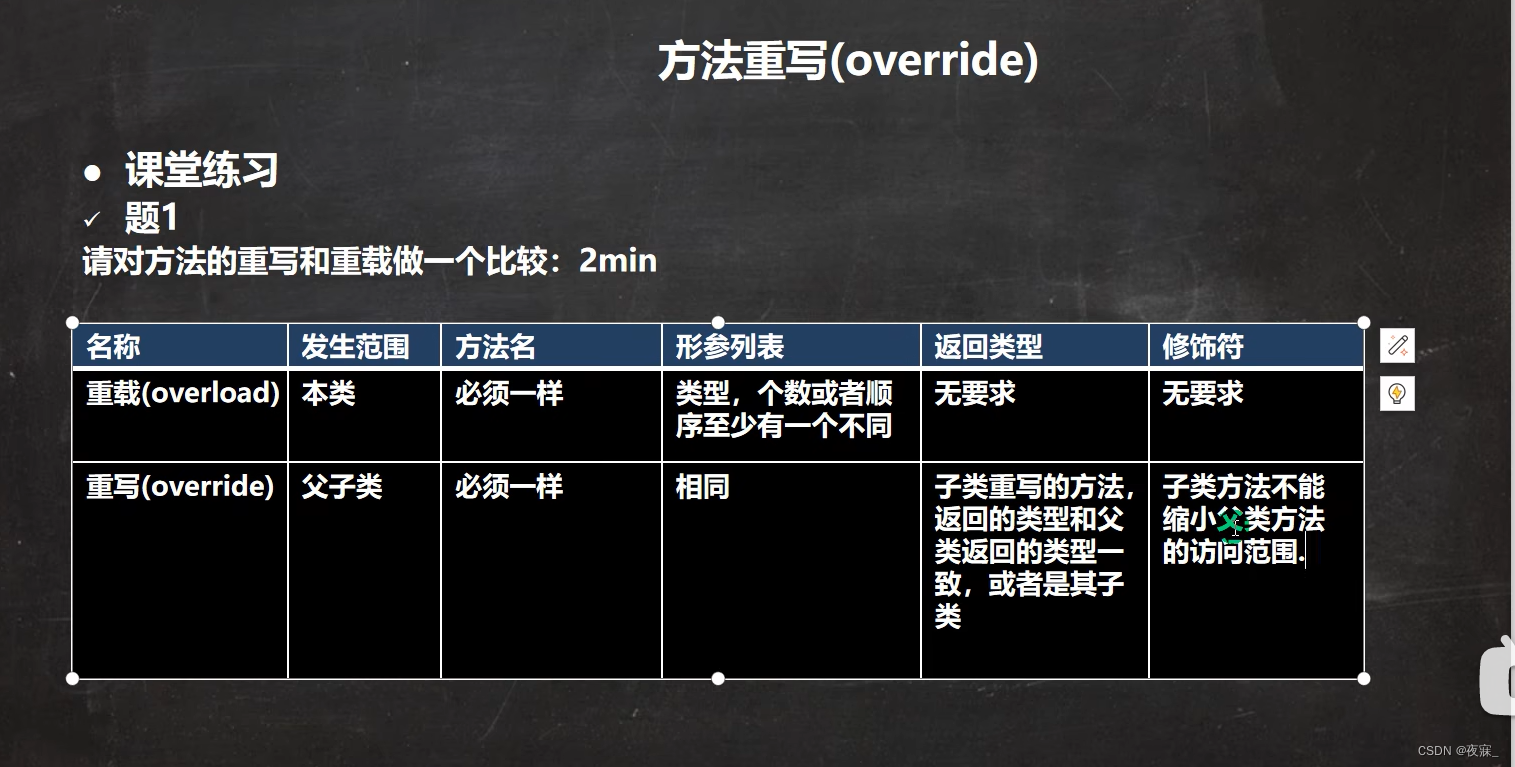 方法重写(override)

● 课堂练习
✓ 题1
请对方法的重写和重载做一个比较：2min

| 名称 | 发生范围 | 方法名 | 形参列表 | 返回类型 | 修饰符 |
|---|---|---|---|---|---|
| 重载(overload) | 本类 | 必须一样 | 类型，个数或者顺序至少有一个不同 | 无要求 | 无要求 |
| 重写(override) | 父子类 | 必须一样 | 相同 | 子类重写的方法，返回的类型和父类返回的类型一致，或者是其子类 | 子类方法不能缩小父类方法的访问范围. |

CSDN @夜寐_